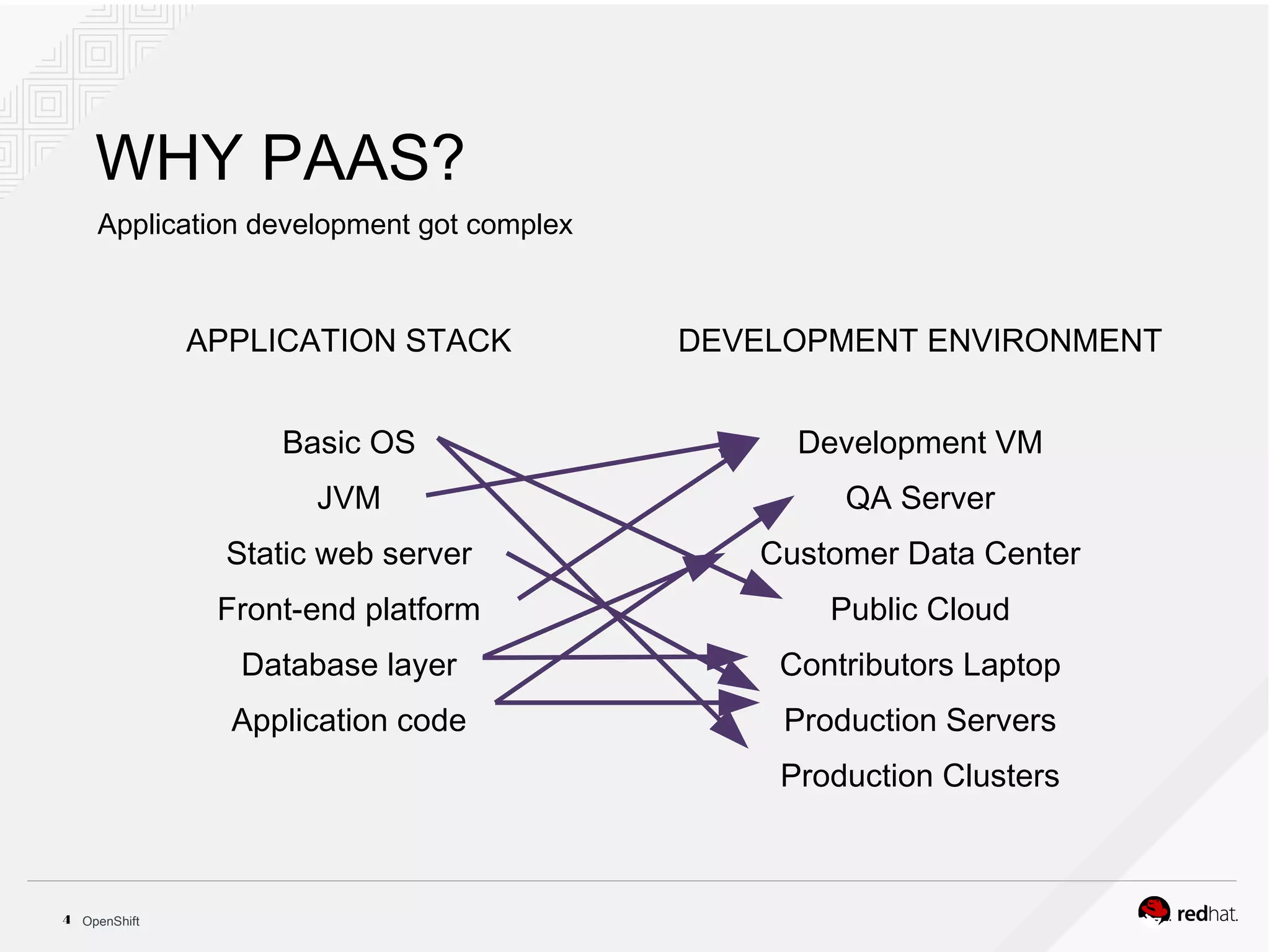 WHY PAAS?

Application development got complex

APPLICATION STACK

Basic OS
JVM
Static web server
Front-end platform
Database layer
Application code

DEVELOPMENT ENVIRONMENT

Development VM
QA Server
Customer Data Center
Public Cloud
Contributors Laptop
Production Servers
Production Clusters

4 OpenShift

redhat.